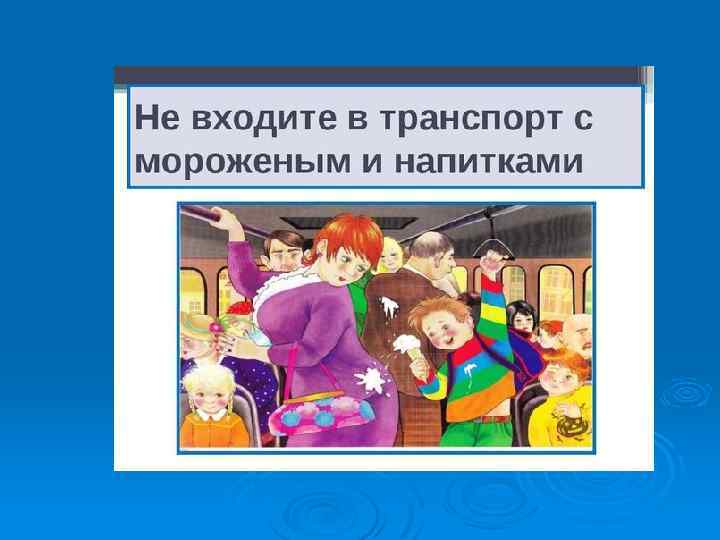 Не входите в транспорт с мороженым и напитками